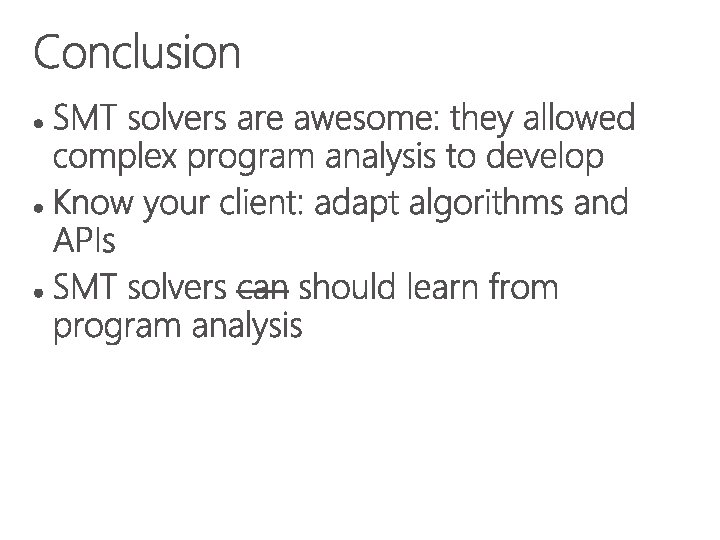 Conclusion

• SMT solvers are awesome: they allowed complex program analysis to develop
• Know your client: adapt algorithms and APIs
• SMT solvers ~~can~~ should learn from program analysis